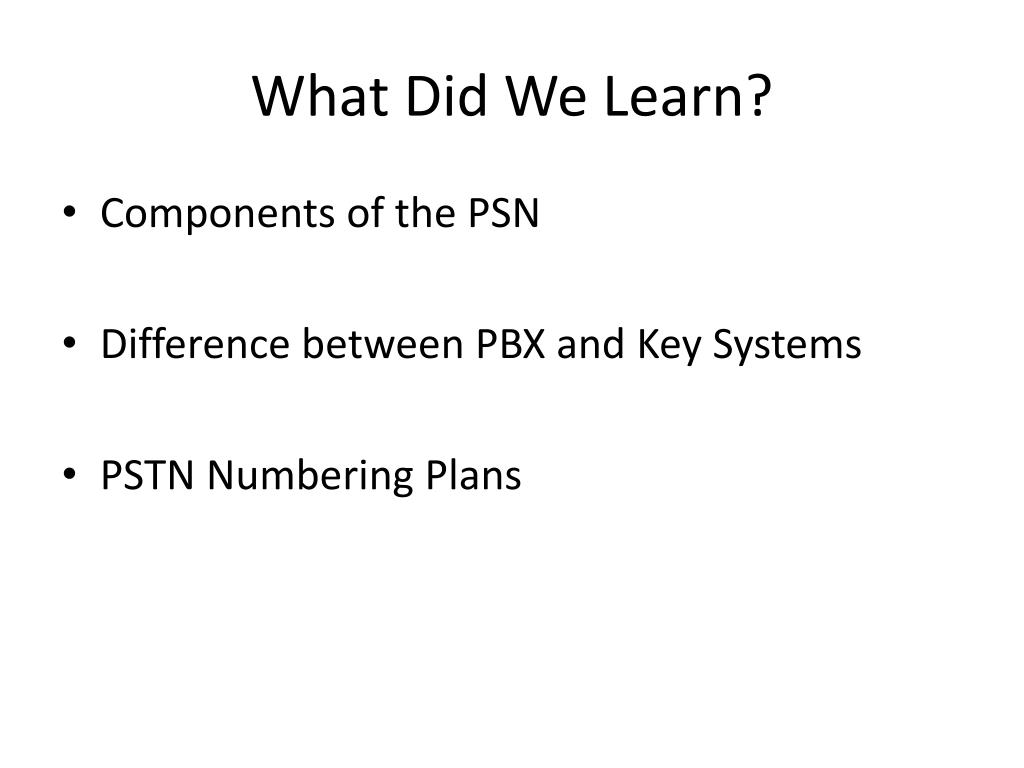 What Did We Learn?

• Components of the PSN

• Difference between PBX and Key Systems

• PSTN Numbering Plans